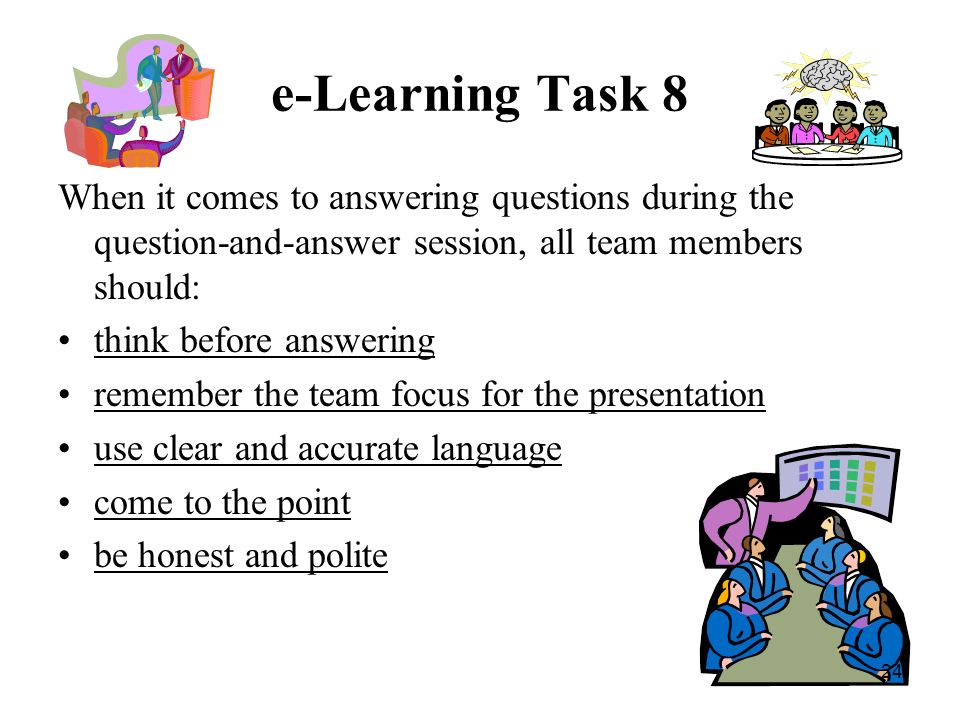 e-Learning Task 8

When it comes to answering questions during the question-and-answer session, all team members should:

• think before answering
• remember the team focus for the presentation
• use clear and accurate language
• come to the point
• be honest and polite

24